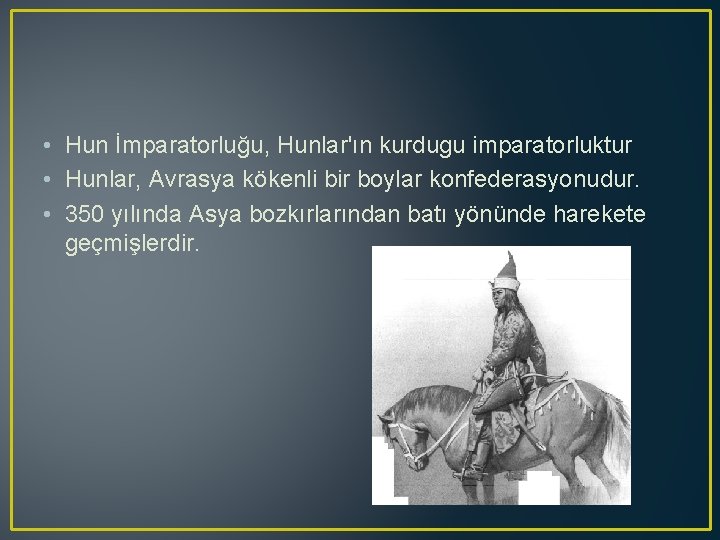 • Hun İmparatorluğu, Hunlar'ın kurdugu imparatorluktur
• Hunlar, Avrasya kökenli bir boylar konfederasyonudur.
• 350 yılında Asya bozkırlarından batı yönünde harekete geçmişlerdir.